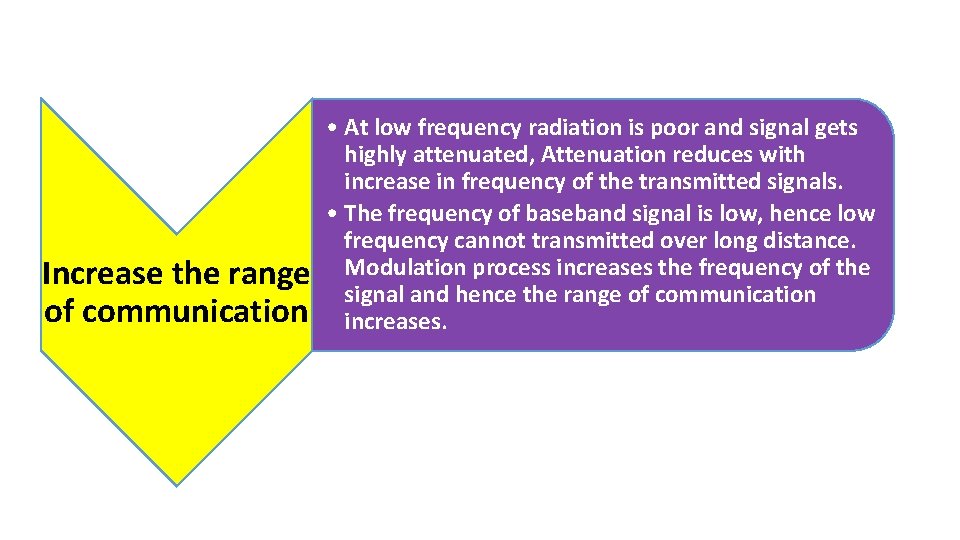 Increase the range of communication

• At low frequency radiation is poor and signal gets highly attenuated, Attenuation reduces with increase in frequency of the transmitted signals.
• The frequency of baseband signal is low, hence low frequency cannot transmitted over long distance. Modulation process increases the frequency of the signal and hence the range of communication increases.